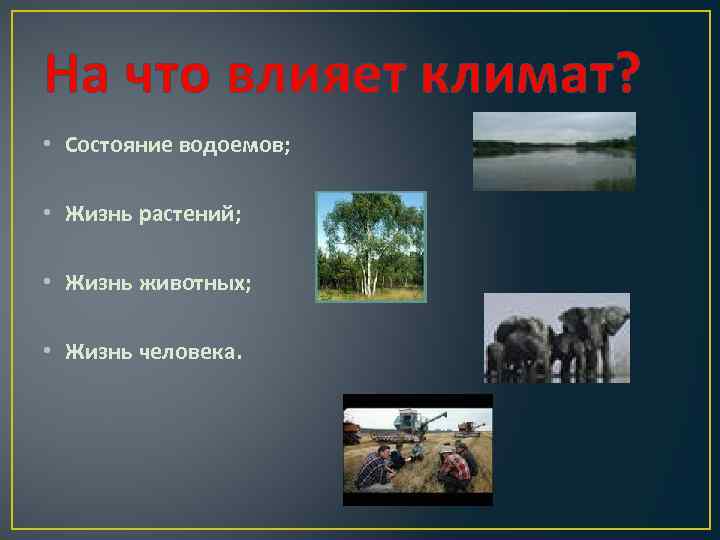 На что влияет климат?

• Состояние водоемов;

• Жизнь растений;

• Жизнь животных;

• Жизнь человека.